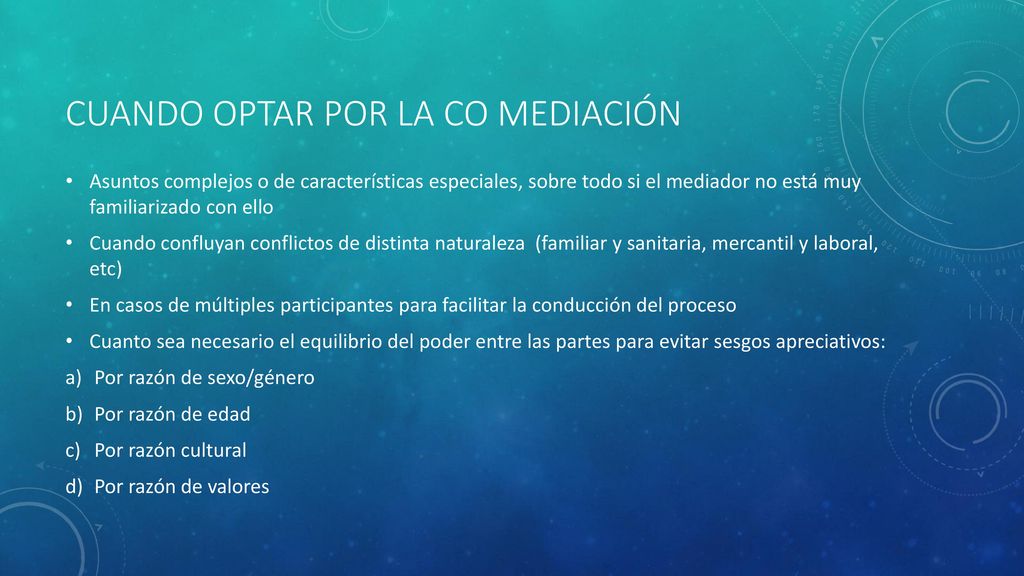 CUANDO OPTAR POR LA CO MEDIACIÓN

• Asuntos complejos o de características especiales, sobre todo si el mediador no está muy familiarizado con ello

• Cuando confluyan conflictos de distinta naturaleza (familiar y sanitaria, mercantil y laboral, etc)

• En casos de múltiples participantes para facilitar la conducción del proceso

• Cuanto sea necesario el equilibrio del poder entre las partes para evitar sesgos apreciativos:

a) Por razón de sexo/género

b) Por razón de edad

c) Por razón cultural

d) Por razón de valores